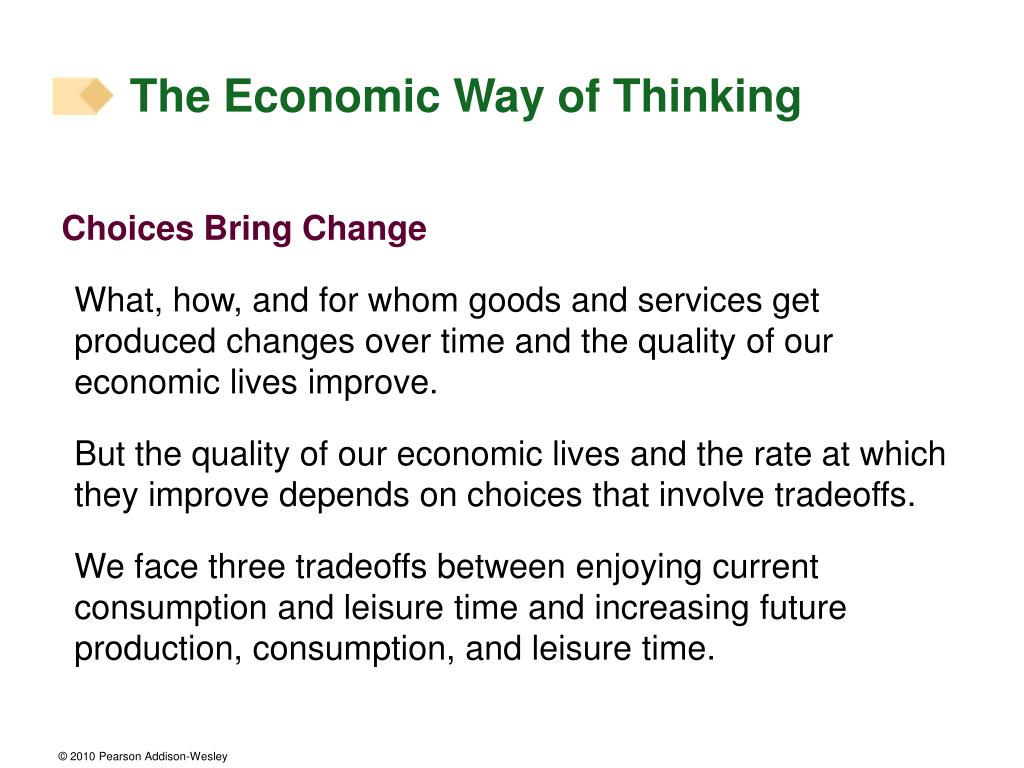 The Economic Way of Thinking

Choices Bring Change

What, how, and for whom goods and services get produced changes over time and the quality of our economic lives improve.

But the quality of our economic lives and the rate at which they improve depends on choices that involve tradeoffs.

We face three tradeoffs between enjoying current consumption and leisure time and increasing future production, consumption, and leisure time.

© 2010 Pearson Addison-Wesley